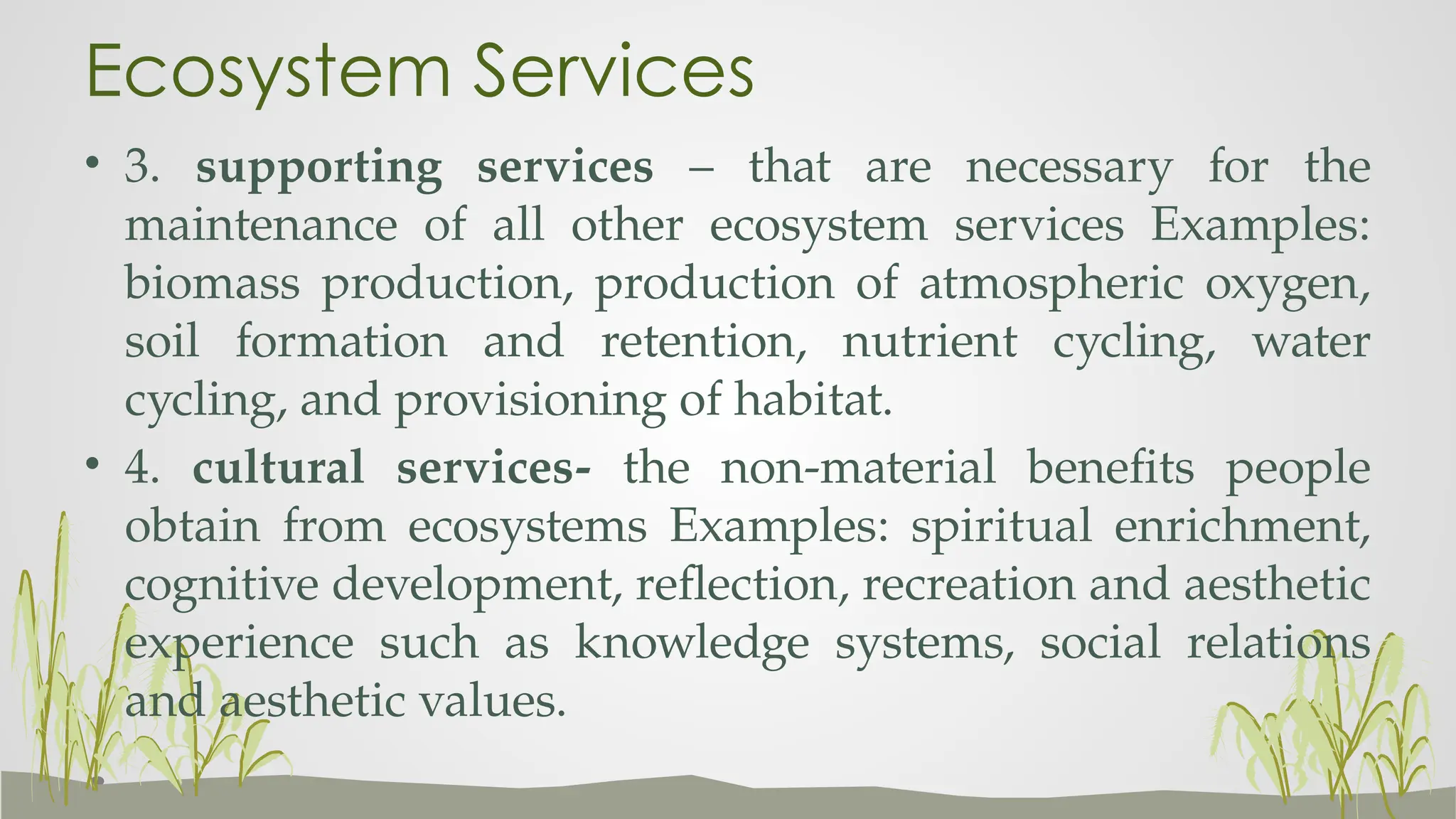 Ecosystem Services

• 3. supporting services – that are necessary for the maintenance of all other ecosystem services Examples: biomass production, production of atmospheric oxygen, soil formation and retention, nutrient cycling, water cycling, and provisioning of habitat.

• 4. cultural services- the non-material benefits people obtain from ecosystems Examples: spiritual enrichment, cognitive development, reflection, recreation and aesthetic experience such as knowledge systems, social relations and aesthetic values.